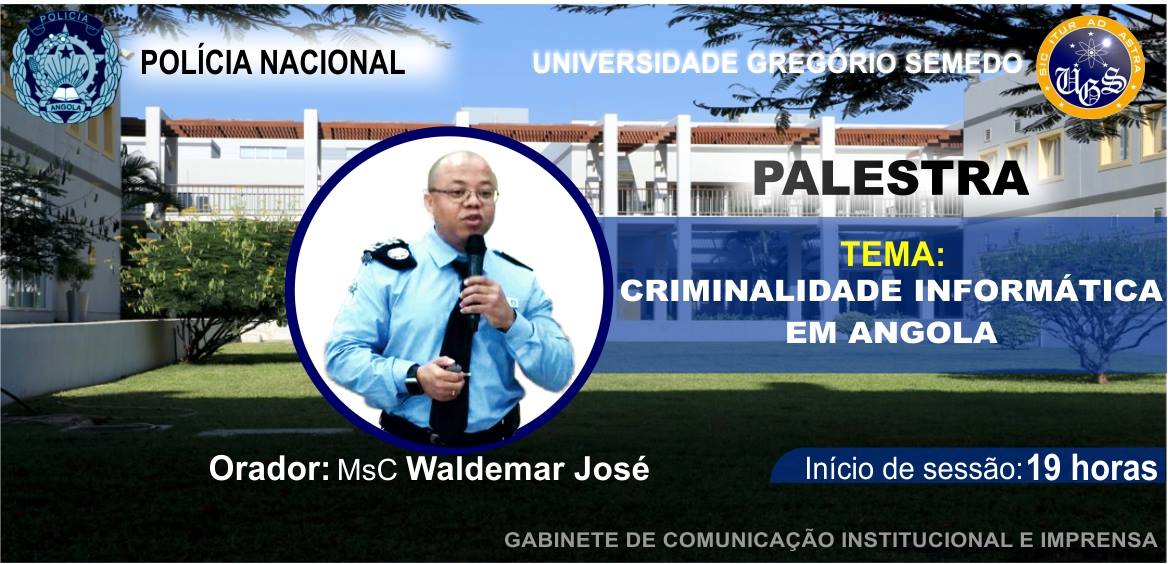 POLÍCIA
ANGOLA

POLÍCIA NACIONAL

UNIVERSIDADE GREGÓRIO SEMEDO

SIC ITUR AD ASTRA
UGS

PALESTRA

TEMA:
CRIMINALIDADE INFORMÁTICA EM ANGOLA

Orador: MsC Waldemar José

Início de sessão: 19 horas

GABINETE DE COMUNICAÇÃO INSTITUCIONAL E IMPRENSA